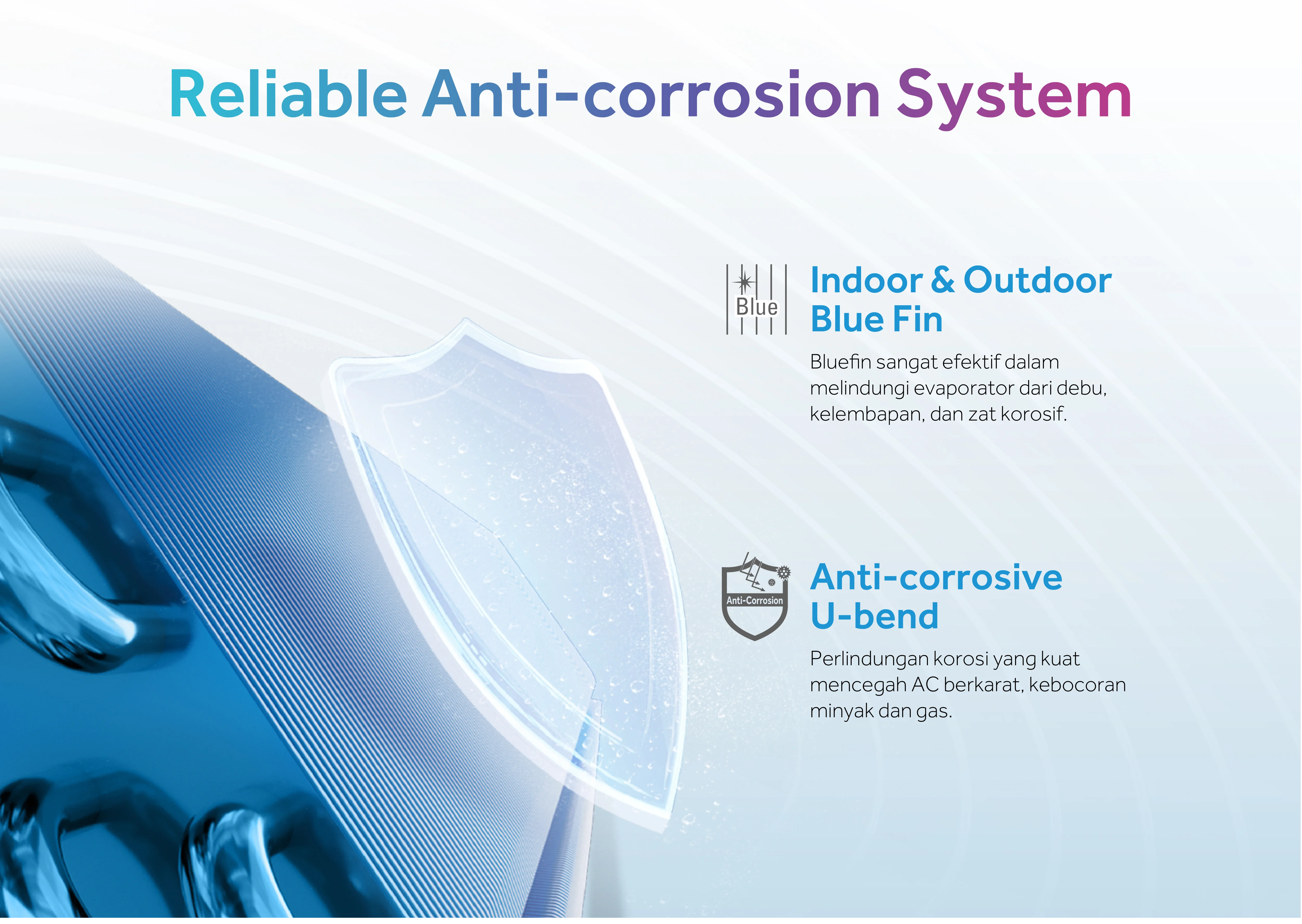 Reliable Anti-corrosion System

Blue

Indoor & Outdoor Blue Fin

Bluefin sangat efektif dalam melindungi evaporator dari debu, kelembapan, dan zat korosif.

Anti-Corrosion

Anti-corrosive U-bend

Perlindungan korosi yang kuat mencegah AC berkarat, kebocoran minyak dan gas.